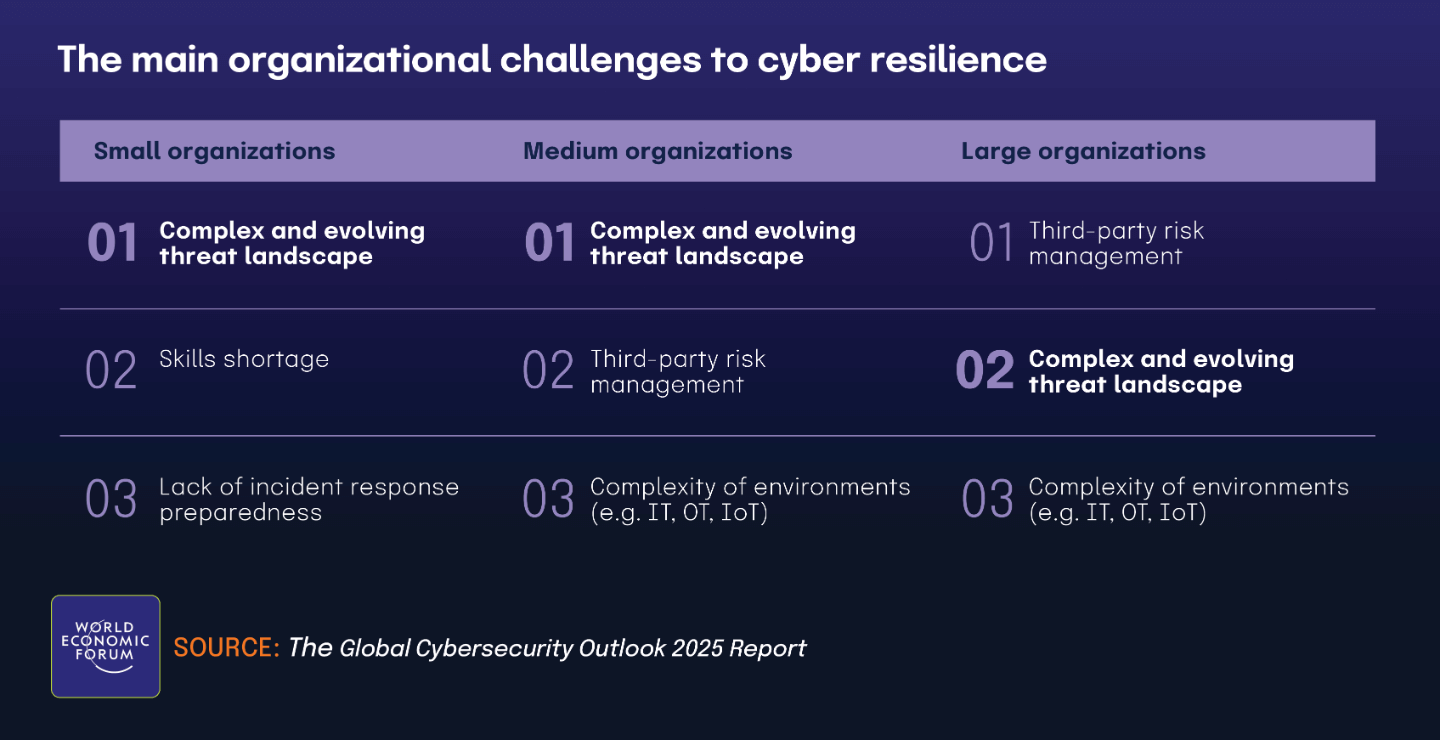 The main organizational challenges to cyber resilience

| Small organizations | Medium organizations | Large organizations |
|---|---|---|
| 01 Complex and evolving threat landscape | 01 Complex and evolving threat landscape | 01 Third-party risk management |
| 02 Skills shortage | 02 Third-party risk management | 02 Complex and evolving threat landscape |
| 03 Lack of incident response preparedness | 03 Complexity of environments (e.g. IT, OT, IoT) | 03 Complexity of environments (e.g. IT, OT, IoT) |

WORLD ECONOMIC FORUM

SOURCE: The Global Cybersecurity Outlook 2025 Report